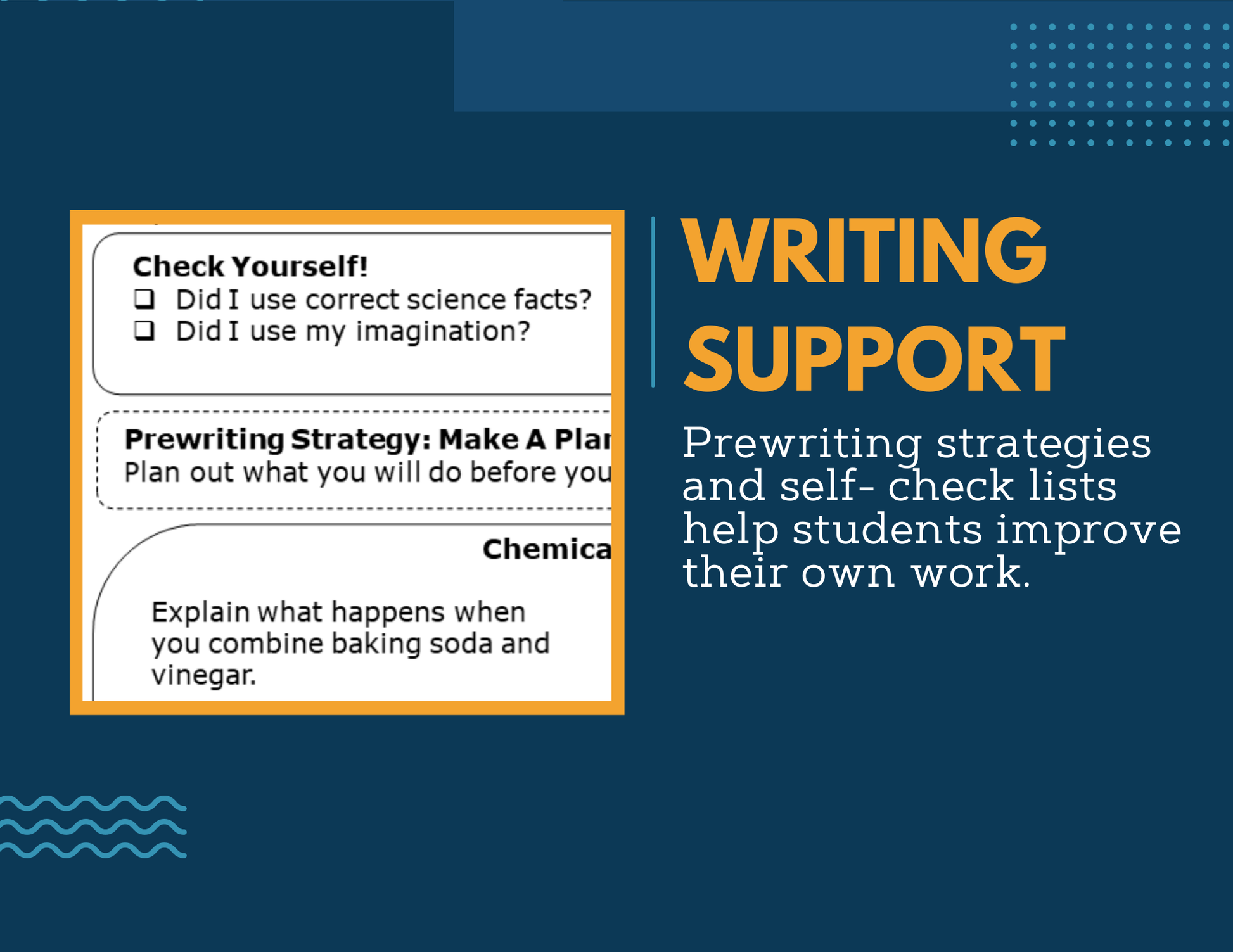 Check Yourself!
❑ Did I use correct science facts?
❑ Did I use my imagination?

Prewriting Strategy: Make A Plan
Plan out what you will do before you

Chemica

Explain what happens when you combine baking soda and vinegar.

WRITING SUPPORT

Prewriting strategies and self- check lists help students improve their own work.